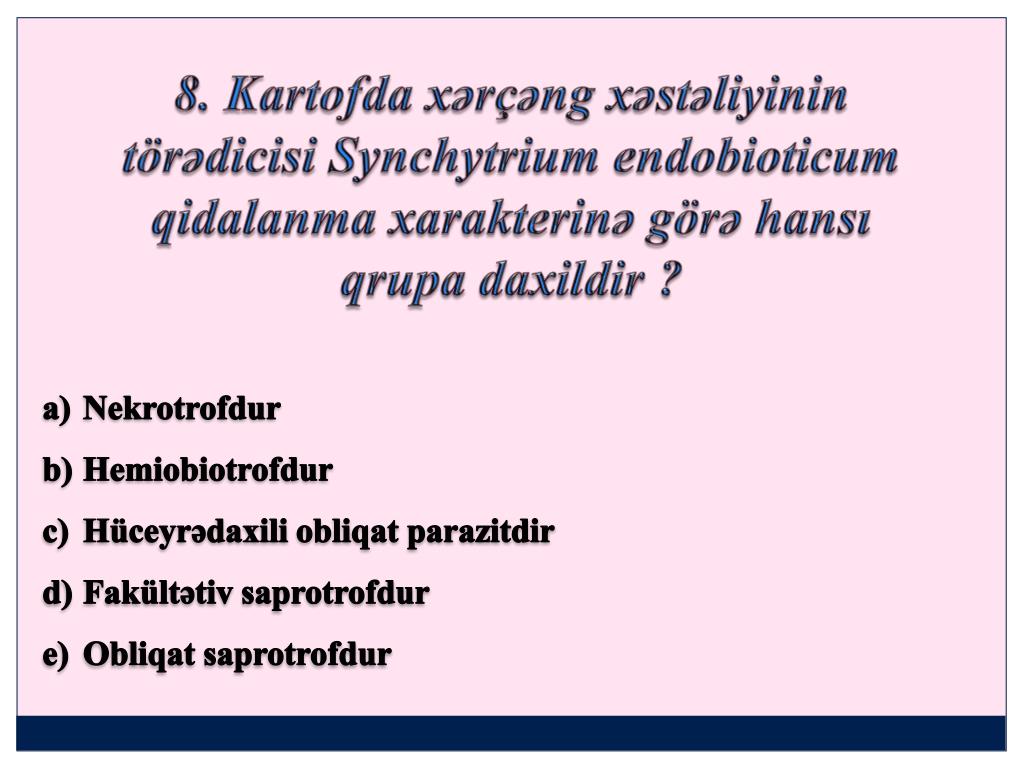 8. Kartofda xərçəng xəstəliyinin törədicisi Synchytrium endobioticum qidalanma xarakterinə görə hansı qrupa daxildir ?

a) Nekrotrofdur
b) Hemiobiotrofdur
c) Hüceyrədaxili obliqat parazitdir
d) Fakültətiv saprotrofdur
e) Obliqat saprotrofdur